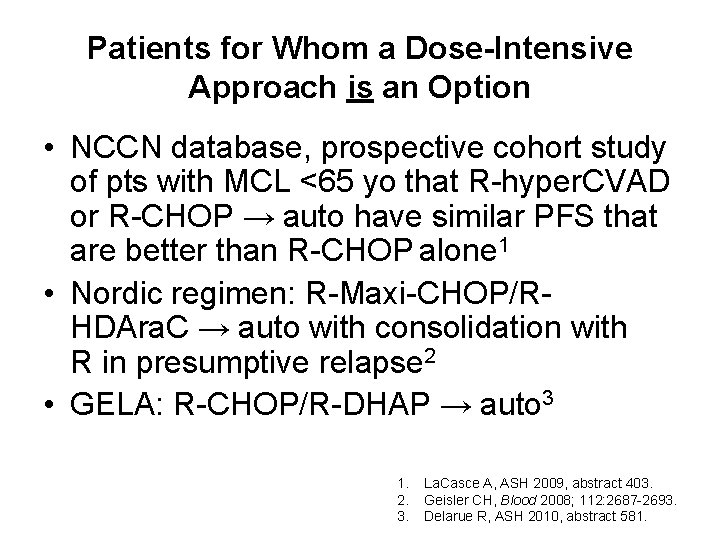 Patients for Whom a Dose-Intensive Approach is an Option

• NCCN database, prospective cohort study of pts with MCL <65 yo that R-hyperCVAD or R-CHOP → auto have similar PFS that are better than R-CHOP alone$^1$

• Nordic regimen: R-Maxi-CHOP/R-HDAraC → auto with consolidation with R in presumptive relapse$^2$

• GELA: R-CHOP/R-DHAP → auto$^3$

1. LaCasce A, ASH 2009, abstract 403.
2. Geisler CH, Blood 2008; 112:2687-2693.
3. Delarue R, ASH 2010, abstract 581.